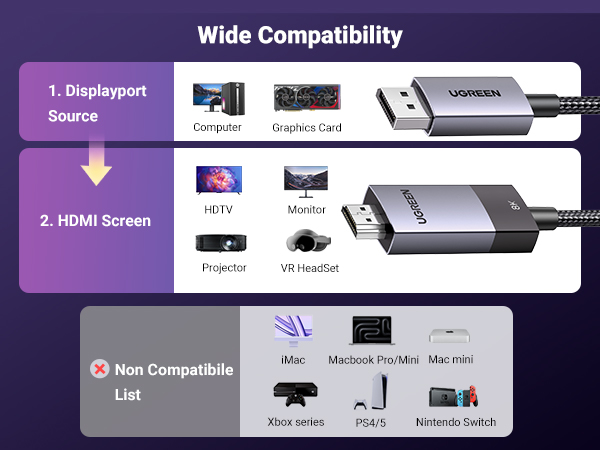 Wide Compatibility

1. Displayport Source

Computer

Graphics Card

UGREEN

2. HDMI Screen

HDTV

Monitor

Projector

VR HeadSet

UGREEN

8K

Non Compatibile List

iMac

Macbook Pro/Mini

Mac mini

Xbox series

PS4/5

Nintendo Switch